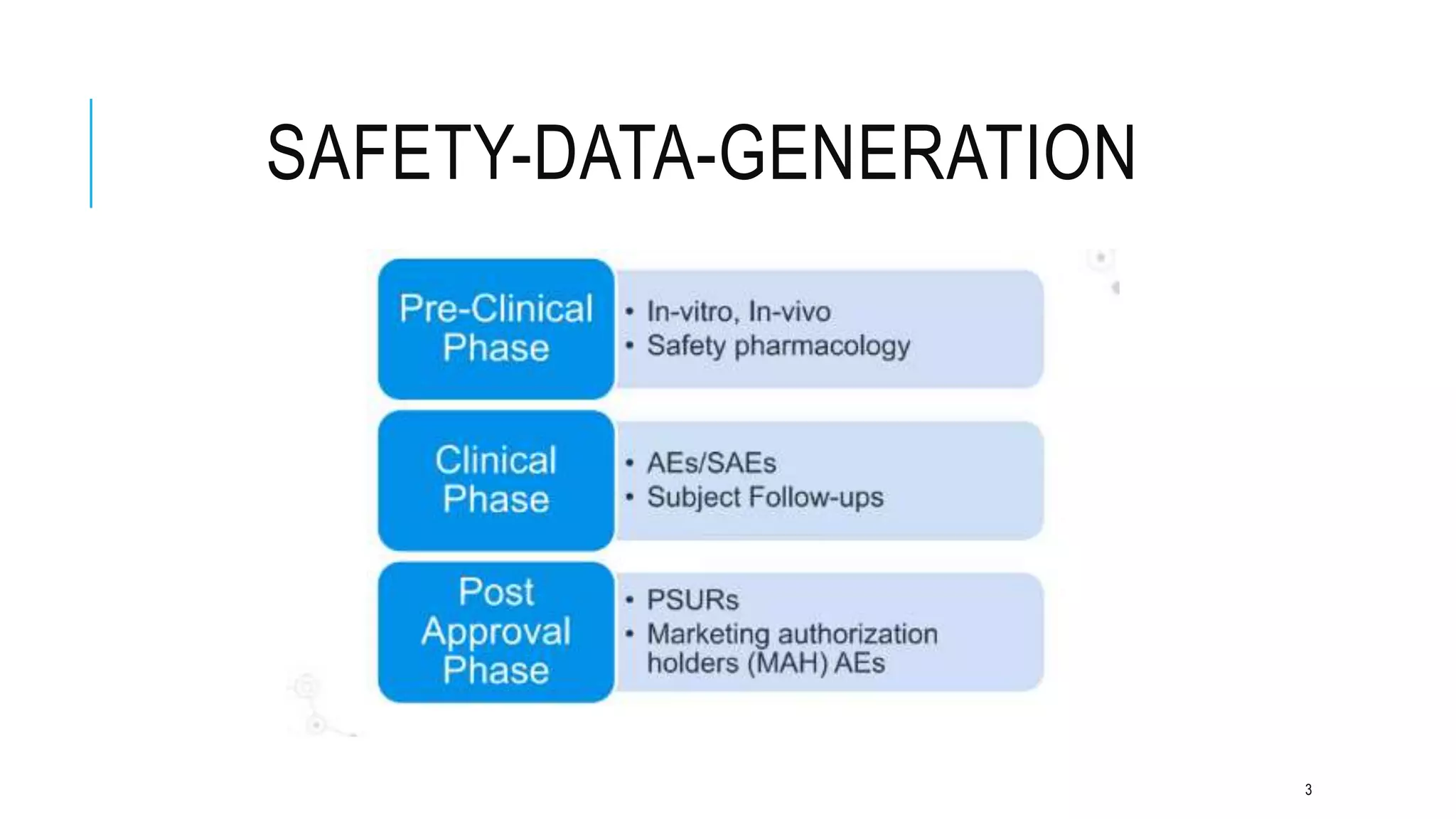 SAFETY-DATA-GENERATION

Pre-Clinical Phase

• In-vitro, In-vivo
• Safety pharmacology

Clinical Phase

• AEs/SAEs
• Subject Follow-ups

Post Approval Phase

• PSURs
• Marketing authorization holders (MAH) AEs

3